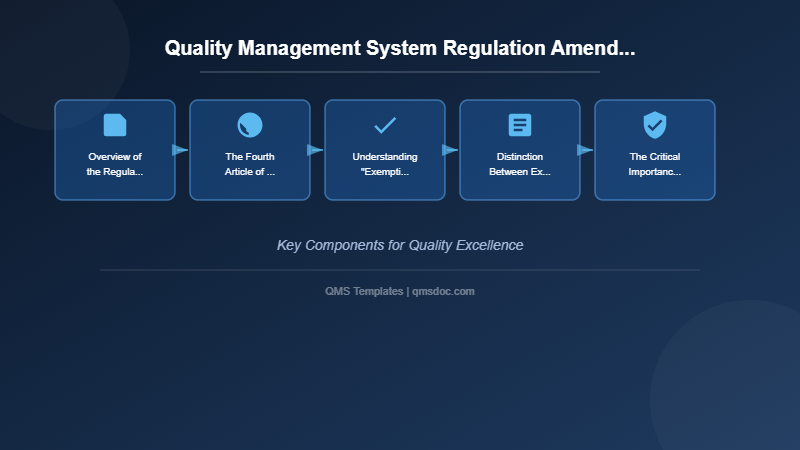 Quality Management System Regulation Amend...

Overview of the Regula...

The Fourth Article of ...

Understanding "Exempti...

Distinction Between Ex...

The Critical Importanc...

Key Components for Quality Excellence

QMS Templates | qmsdoc.com